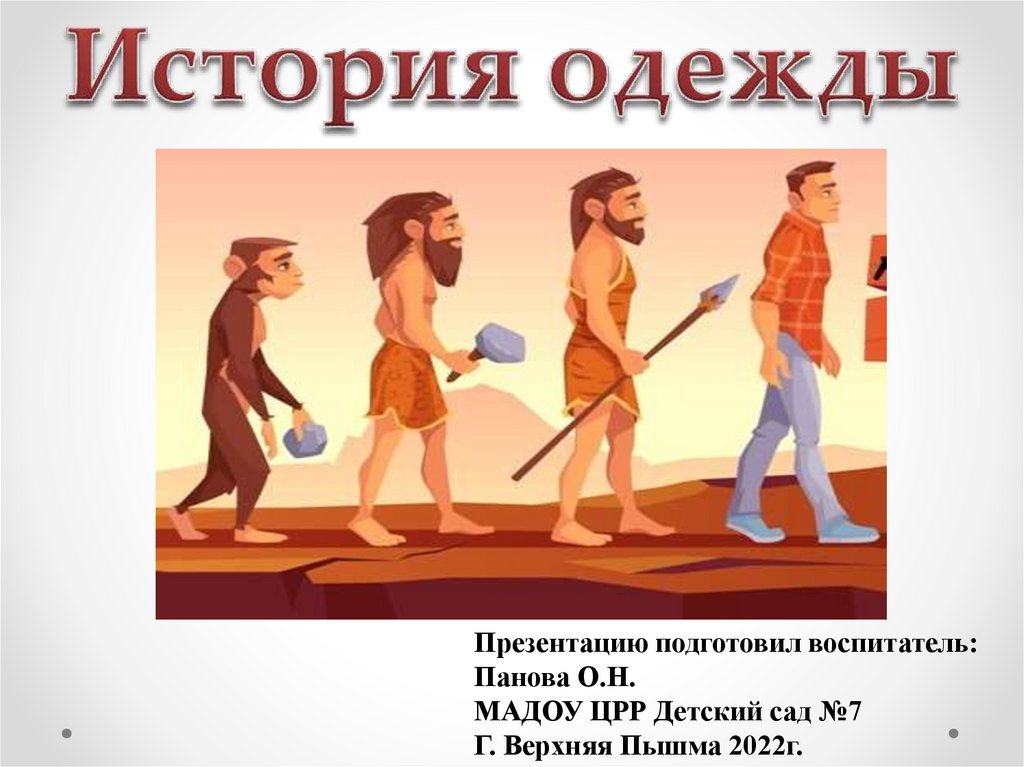 История одежды

Презентацию подготовил воспитатель:
Панова О.Н.
МАДОУ ЦРР Детский сад №7
Г. Верхняя Пышма 2022г.